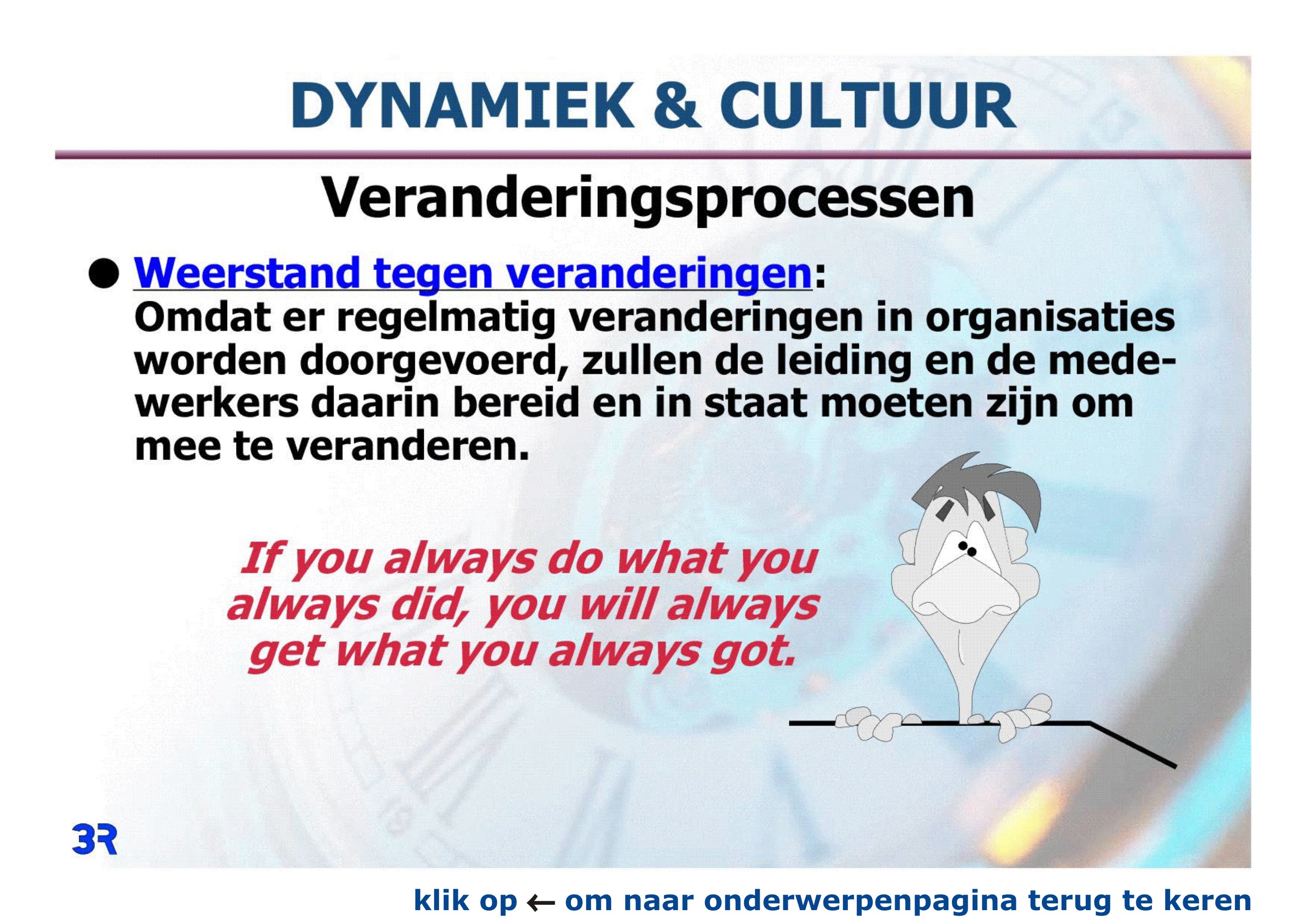 DYNAMIEK & CULTUUR

Veranderingsprocessen

● Weerstand tegen veranderingen:
Omdat er regelmatig veranderingen in organisaties worden doorgevoerd, zullen de leiding en de medewerkers daarin bereid en in staat moeten zijn om mee te veranderen.

If you always do what you always did, you will always get what you always got.

3R

klik op ← om naar onderwerpenpagina terug te keren